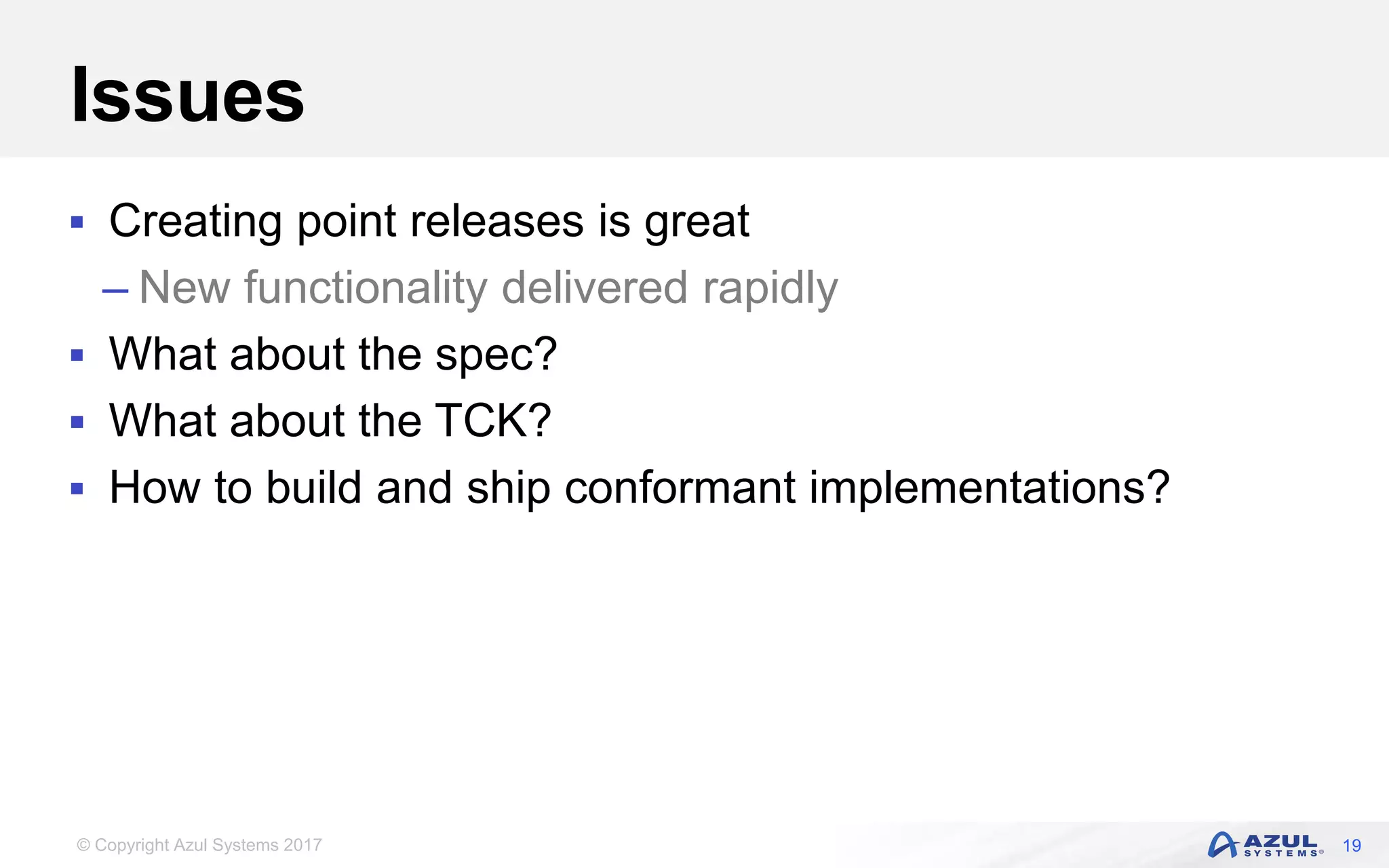 Issues

▪ Creating point releases is great
– New functionality delivered rapidly
▪ What about the spec?
▪ What about the TCK?
▪ How to build and ship conformant implementations?

© Copyright Azul Systems 2017

AZUL SYSTEMS®

19